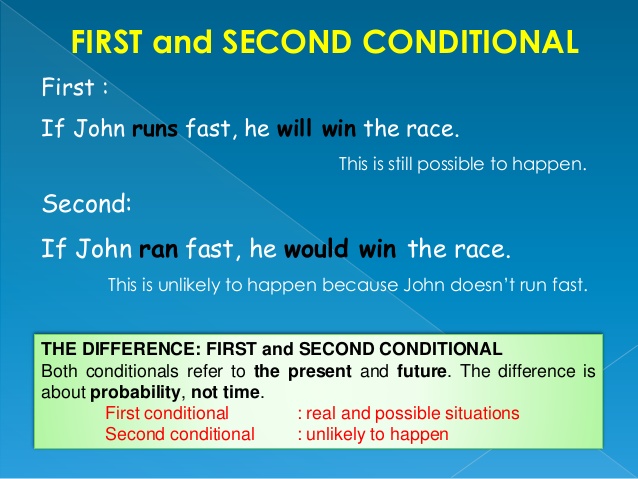 FIRST and SECOND CONDITIONAL

First :

If John runs fast, he will win the race.

This is still possible to happen.

Second:

If John ran fast, he would win the race.

This is unlikely to happen because John doesn't run fast.

THE DIFFERENCE: FIRST and SECOND CONDITIONAL
Both conditionals refer to the present and future. The difference is about probability, not time.
First conditional : real and possible situations
Second conditional : unlikely to happen